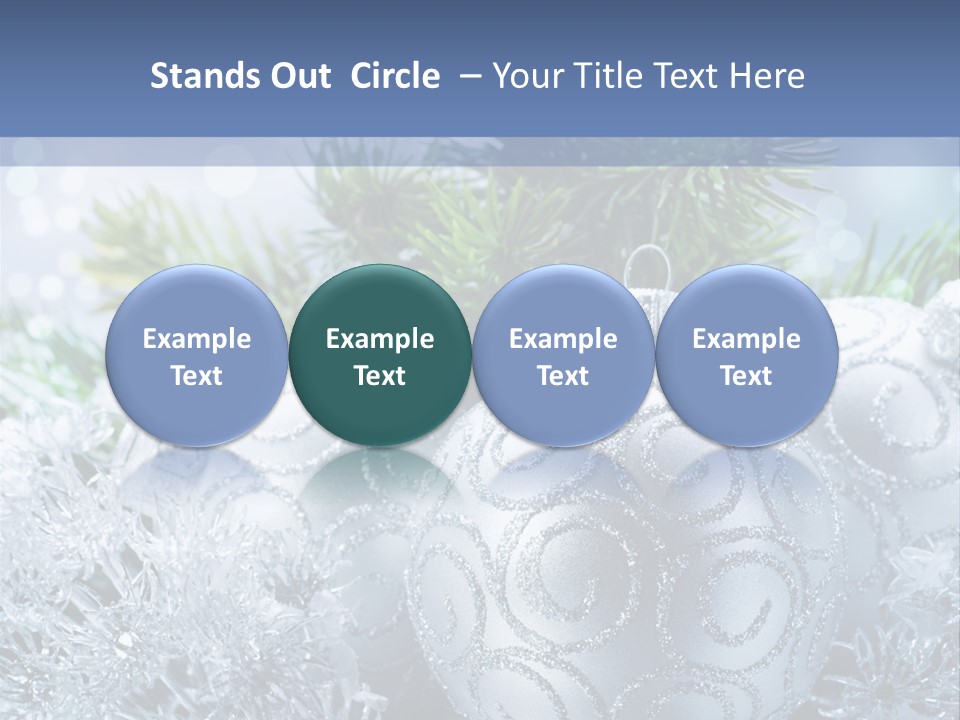 Stands Out Circle – Your Title Text Here

Example Text

Example Text

Example Text

Example Text